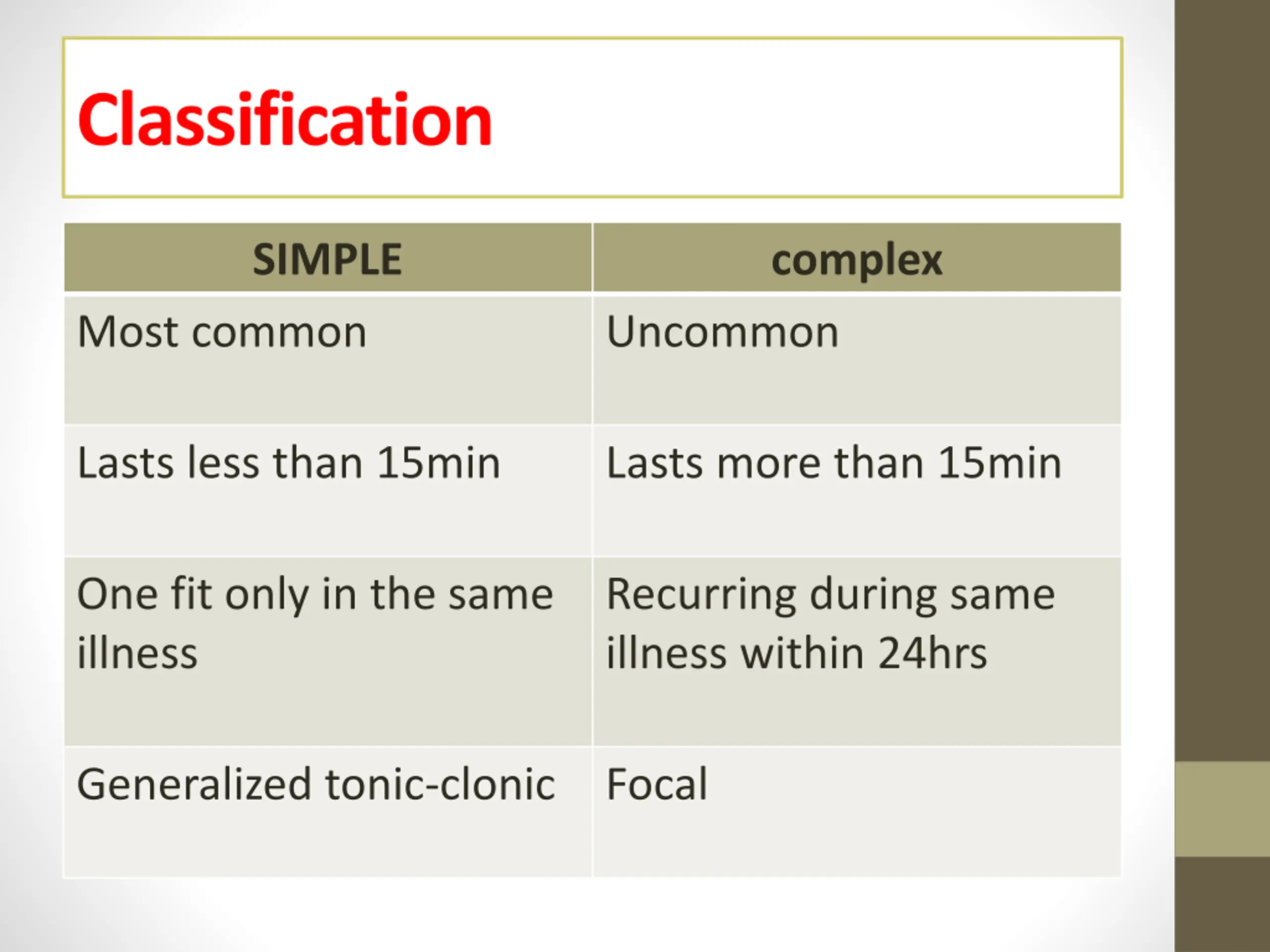 Classification

| SIMPLE | complex |
|---|---|
| Most common | Uncommon |
| Lasts less than 15min | Lasts more than 15min |
| One fit only in the same illness | Recurring during same illness within 24hrs |
| Generalized tonic-clonic | Focal |